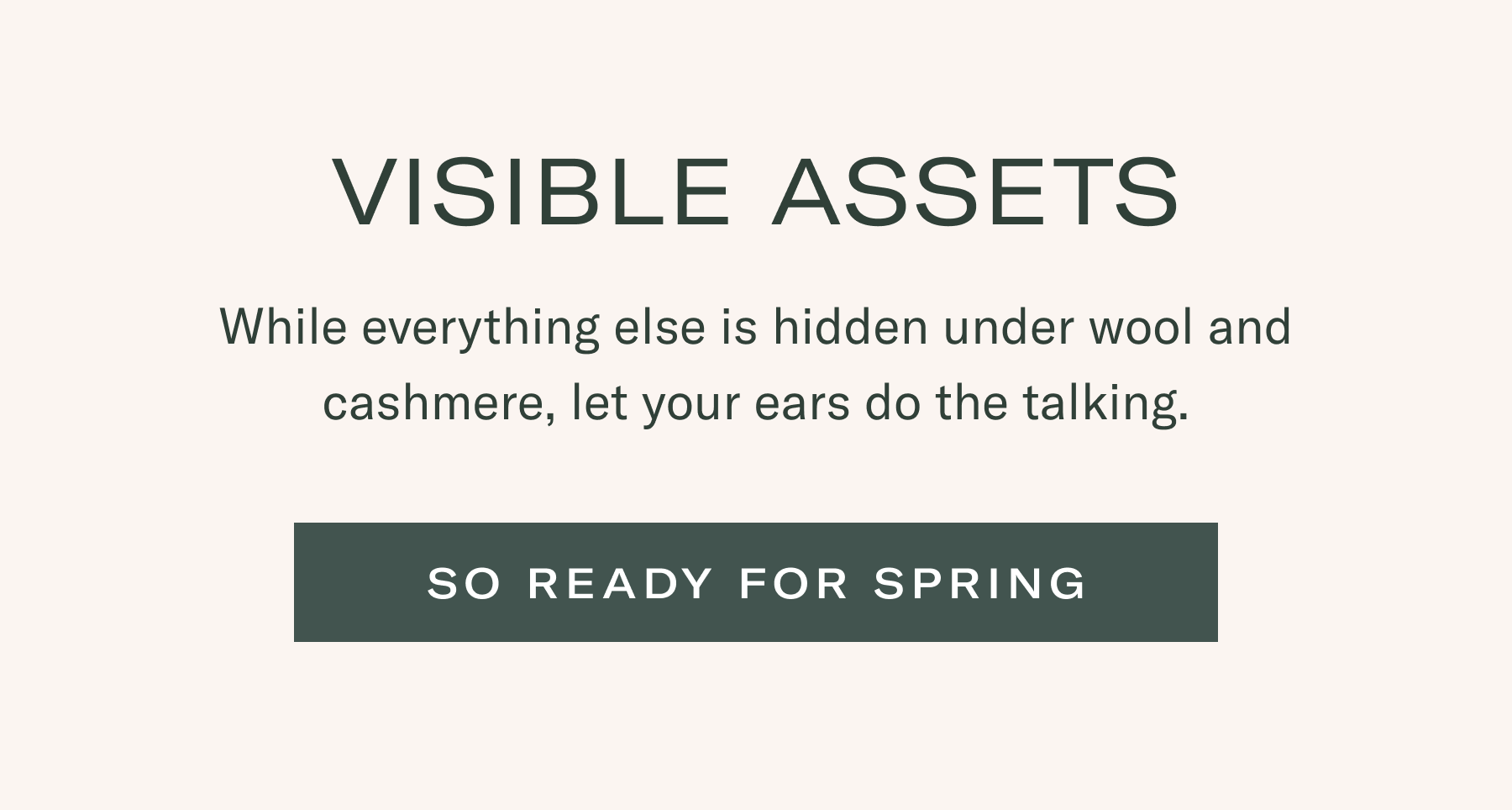 VISIBLE ASSETS

While everything else is hidden under wool and cashmere, let your ears do the talking.

SO READY FOR SPRING